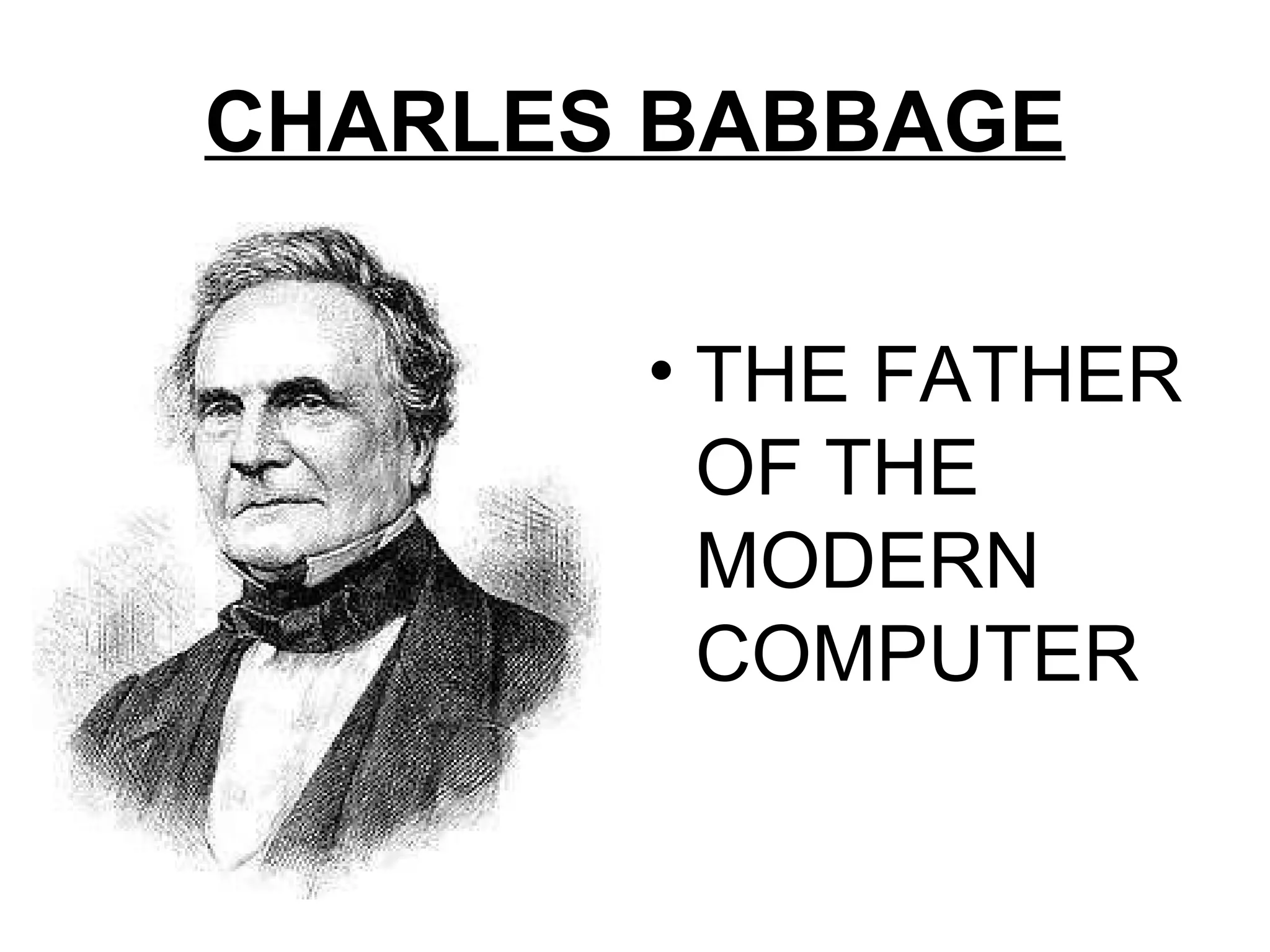 CHARLES BABBAGE

• THE FATHER OF THE MODERN COMPUTER